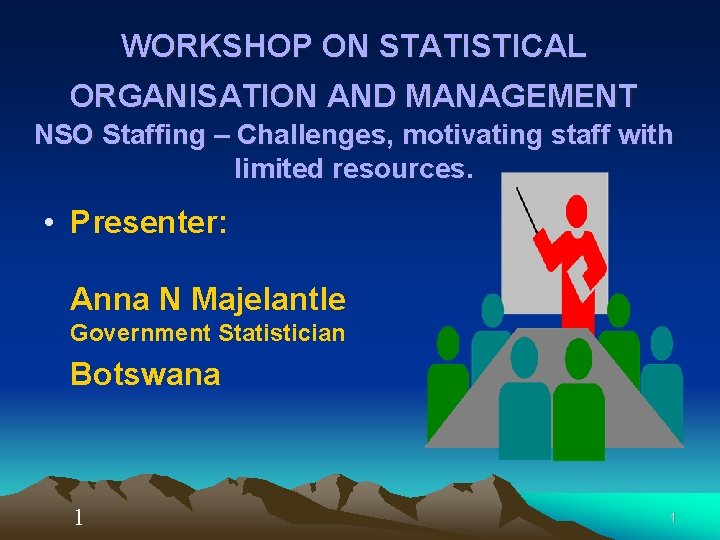 WORKSHOP ON STATISTICAL ORGANISATION AND MANAGEMENT

NSO Staffing – Challenges, motivating staff with limited resources.

• Presenter:

Anna N Majelantle
Government Statistician
Botswana

1

1